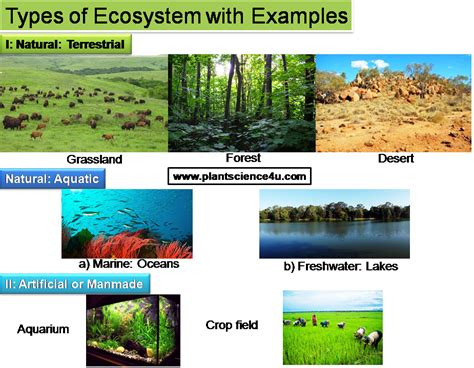 Types of Ecosystem with Examples

I: Natural: Terrestrial

Grassland

Forest

Desert

Natural: Aquatic

www.plantscience4u.com

a) Marine: Oceans

b) Freshwater: Lakes

II: Artificial or Manmade

Aquarium

Crop field